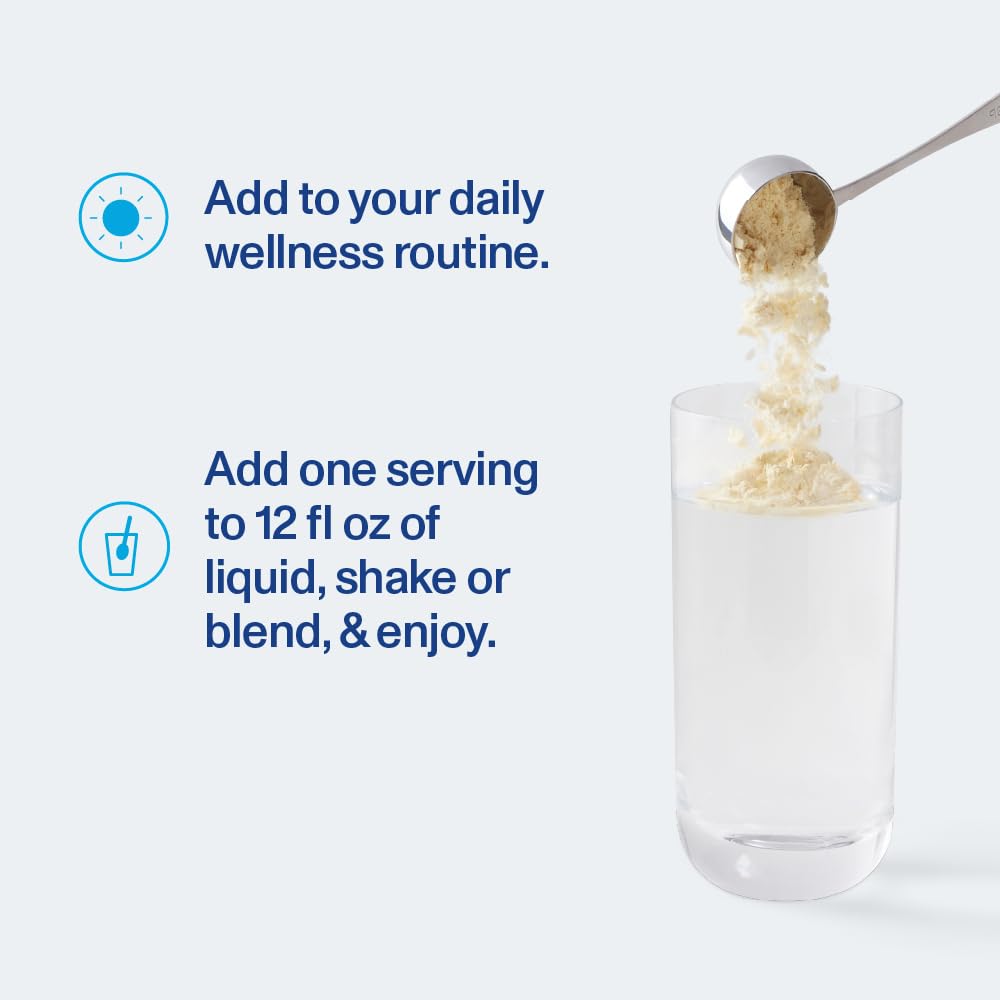 Add to your daily wellness routine.

Add one serving to 12 fl oz of liquid, shake or blend, & enjoy.